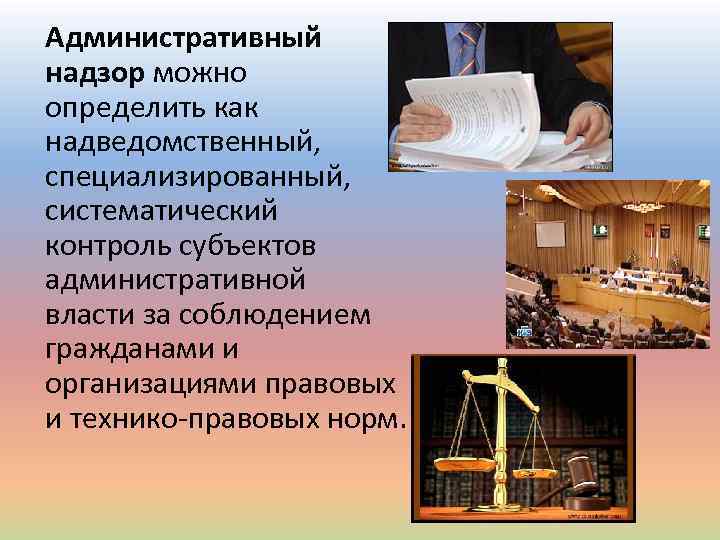 Административный надзор можно определить как надведомственный, специализированный, систематический контроль субъектов административной власти за соблюдением гражданами и организациями правовых и технико-правовых норм.